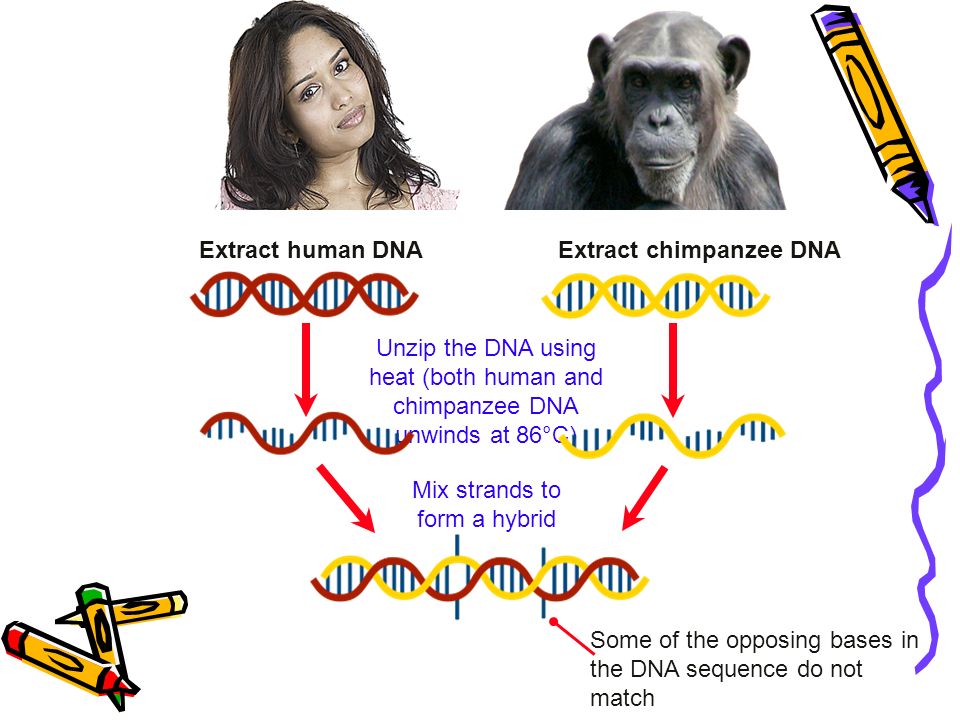 Extract human DNA

Extract chimpanzee DNA

Unzip the DNA using heat (both human and chimpanzee DNA unwinds at 86°C)

Mix strands to form a hybrid

Some of the opposing bases in the DNA sequence do not match